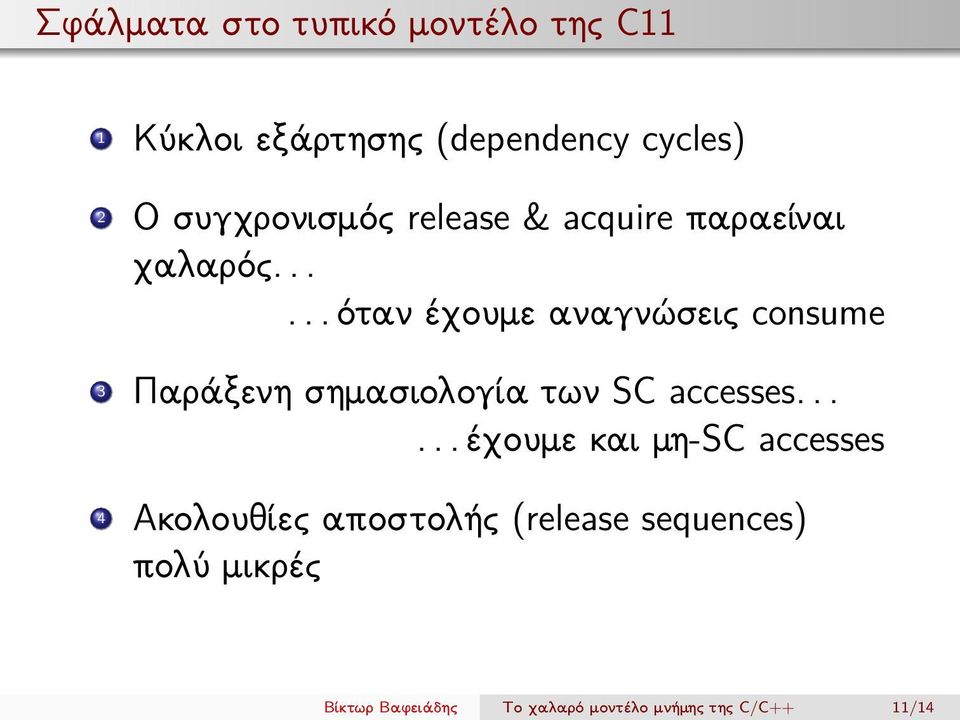 Σφάλματα στο τυπικό μοντέλο της C11

1 Κύκλοι εξάρτησης (dependency cycles)

2 Ο συγχρονισμός release & acquire παραείναι χαλαρός. . .
. . . όταν έχουμε αναγνώσεις consume

3 Παράξενη σημασιολογία των SC accesses. . .
. . . έχουμε και μη-SC accesses

4 Ακολουθίες αποστολής (release sequences) πολύ μικρές

Βίκτωρ Βαφειάδης Το χαλαρό μοντέλο μνήμης της C/C++ 11/14